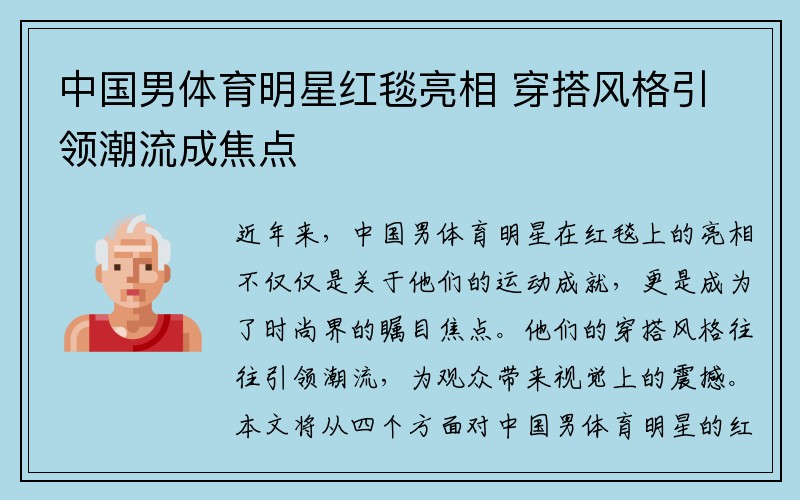 中国男体育明星红毯亮相 穿搭风格引领潮流成焦点

近年来，中国男体育明星在红毯上的亮相不仅仅是关于他们的运动成就，更是成为了时尚界的瞩目焦点。他们的穿搭风格往往引领潮流，为观众带来视觉上的震撼。本文将从四个方面对中国男体育明星的红